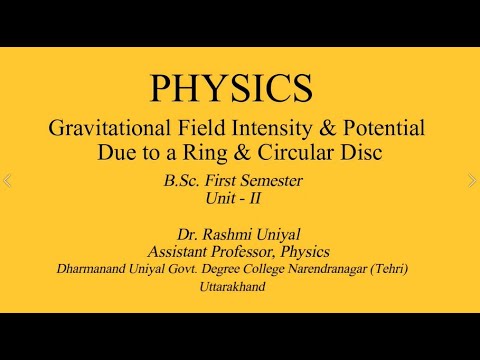 PHYSICS

Gravitational Field Intensity & Potential Due to a Ring & Circular Disc

B.Sc. First Semester
Unit - II

Dr. Rashmi Uniyal
Assistant Professor, Physics
Dharmanand Uniyal Govt. Degree College Narendranagar (Tehri)
Uttarakhand